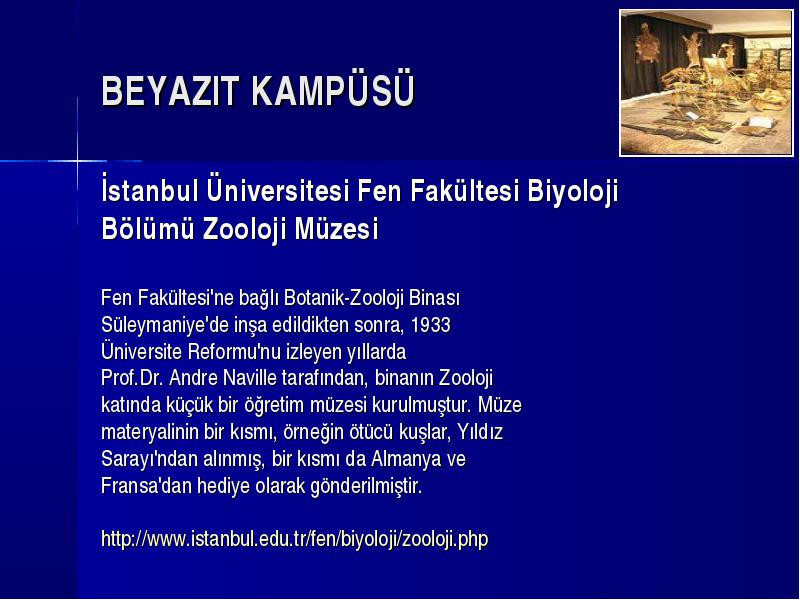 BEYAZIT KAMPÜSÜ

İstanbul Üniversitesi Fen Fakültesi Biyoloji Bölümü Zooloji Müzesi

Fen Fakültesi'ne bağlı Botanik-Zooloji Binası Süleymaniye'de inşa edildikten sonra, 1933 Üniversite Reformu'nu izleyen yıllarda Prof.Dr. Andre Naville tarafından, binanın Zooloji katında küçük bir öğretim müzesi kurulmuştur. Müze materyalinin bir kısmı, örneğin ötücü kuşlar, Yıldız Sarayı'ndan alınmış, bir kısmı da Almanya ve Fransa'dan hediye olarak gönderilmiştir.

http://www.istanbul.edu.tr/fen/biyoloji/zooloji.php